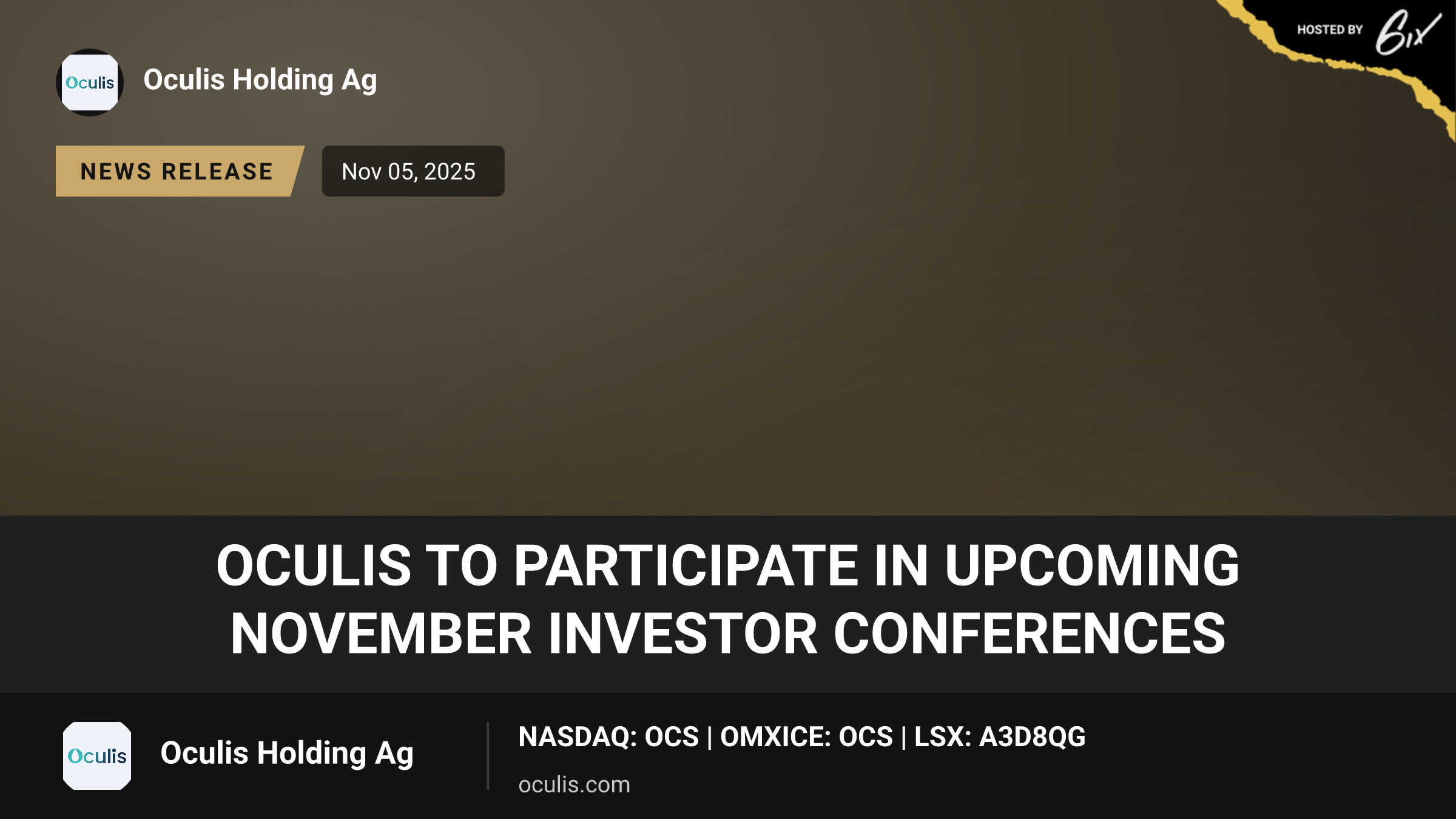 HOSTED BY 6ix

Oculis

Oculis Holding Ag

NEWS RELEASE

Nov 05, 2025

OCULIS TO PARTICIPATE IN UPCOMING NOVEMBER INVESTOR CONFERENCES

Oculis

Oculis Holding Ag

NASDAQ: OCS | OMXICE: OCS | LSX: A3D8QG

oculis.com